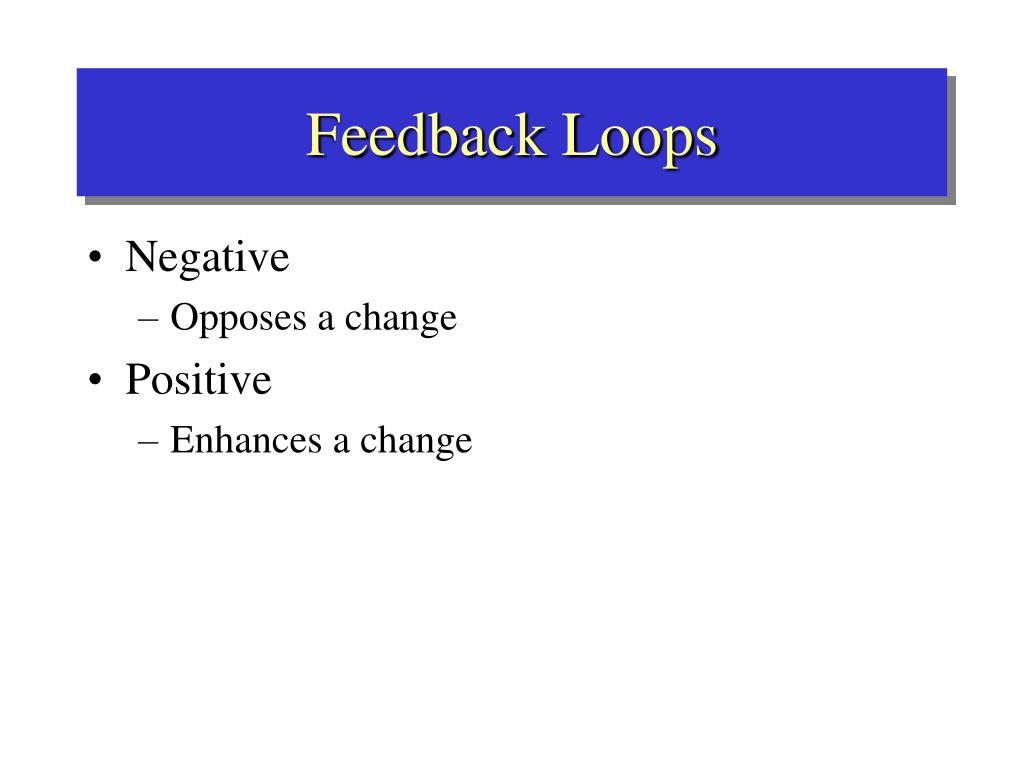 Feedback Loops

• Negative
– Opposes a change
• Positive
– Enhances a change